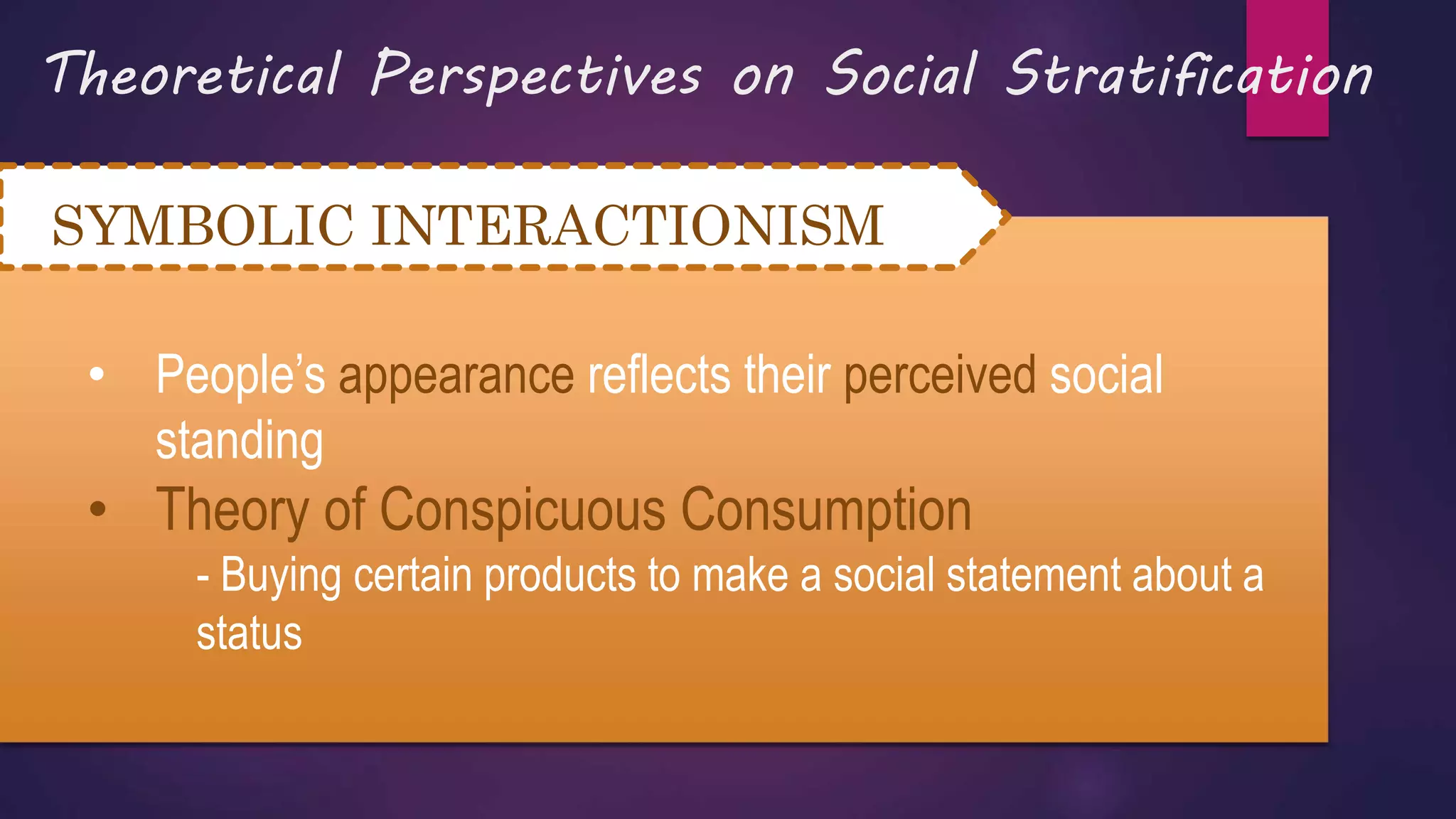 Theoretical Perspectives on Social Stratification

SYMBOLIC INTERACTIONISM

• People's appearance reflects their perceived social standing
• Theory of Conspicuous Consumption
- Buying certain products to make a social statement about a status